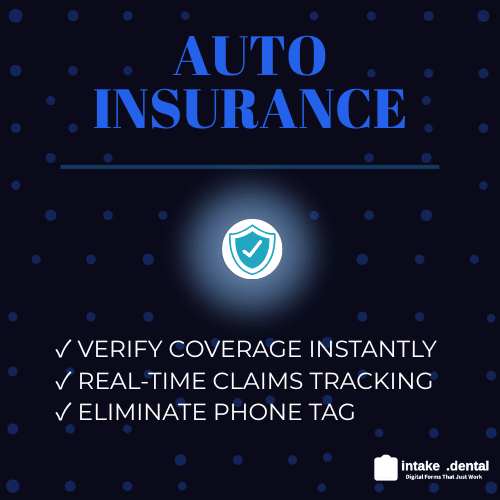 AUTO INSURANCE

✓ VERIFY COVERAGE INSTANTLY
✓ REAL-TIME CLAIMS TRACKING
✓ ELIMINATE PHONE TAG

intake .dental
Digital Forms That Just Work